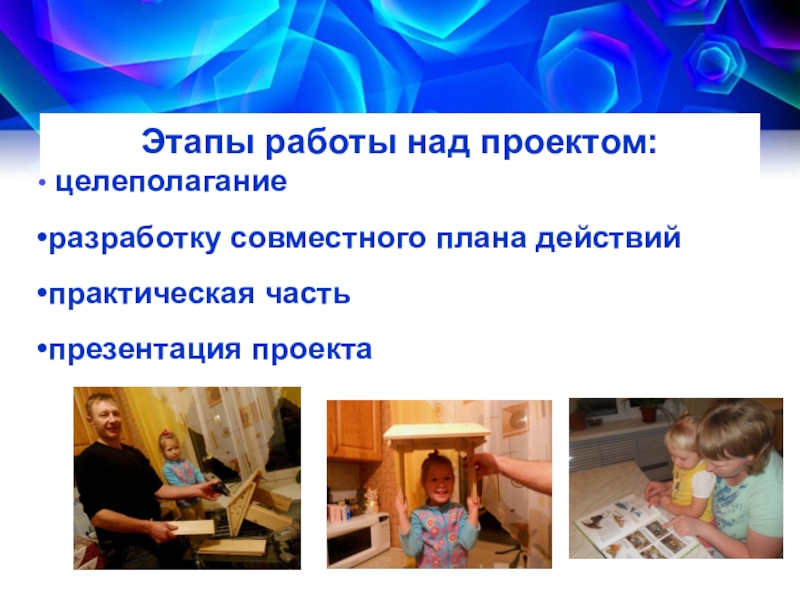 Этапы работы над проектом:

• целеполагание

•разработку совместного плана действий

•практическая часть

•презентация проекта